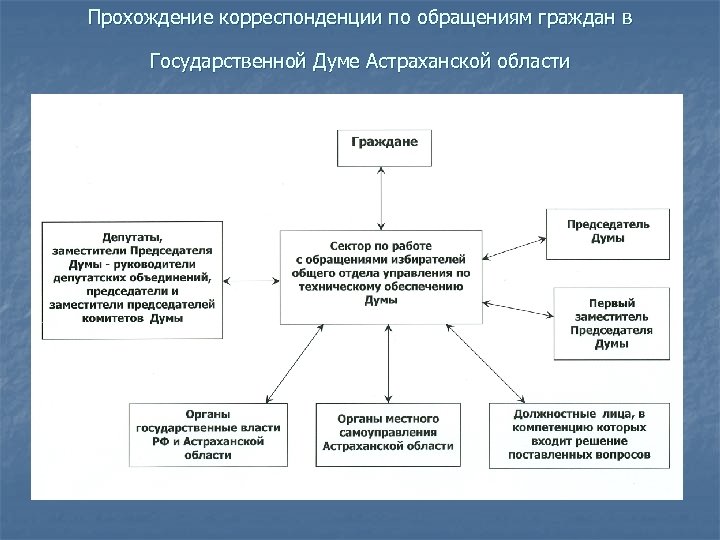 Прохождение корреспонденции по обращениям граждан в Государственной Думе Астраханской области

Граждане

Депутаты, заместители Председателя Думы - руководители депутатских объединений, председатели и заместители председателей комитетов Думы

Сектор по работе с обращениями избирателей общего отдела управления по техническому обеспечению Думы

Председатель Думы

Первый заместитель Председателя Думы

Органы государственные власти РФ и Астраханской области

Органы местного самоуправления Астраханской области

Должностные лица, в компетенцию которых входит решение поставленных вопросов